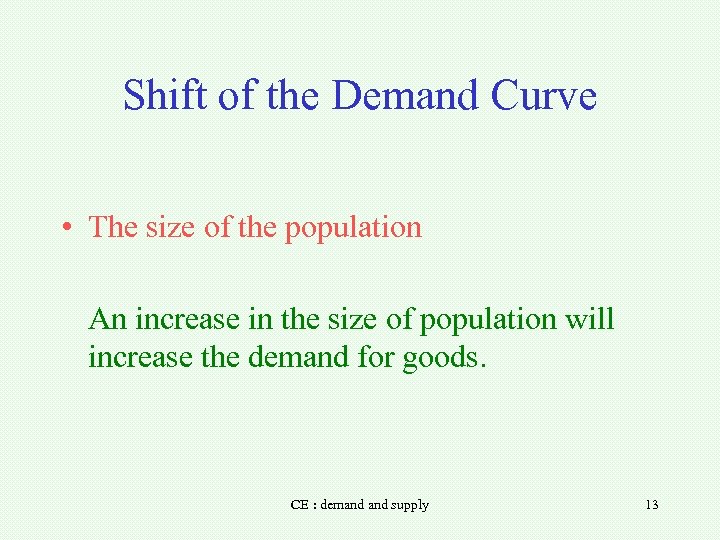 Shift of the Demand Curve

• The size of the population

An increase in the size of population will increase the demand for goods.

CE : demand and supply

13